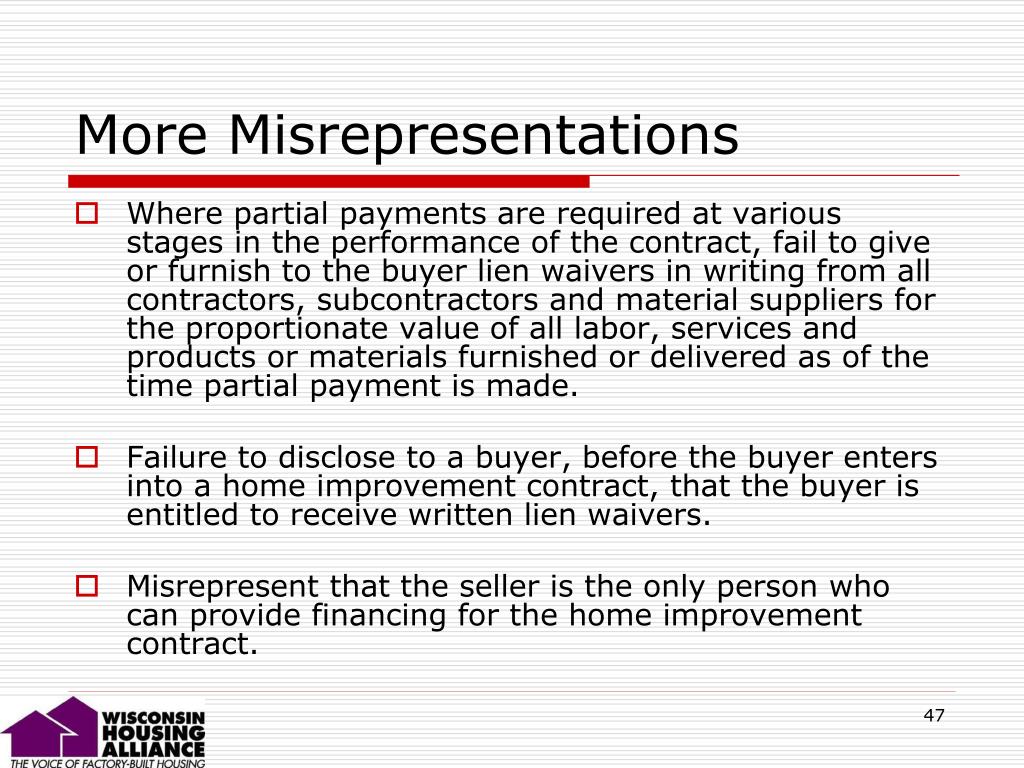 More Misrepresentations

Where partial payments are required at various stages in the performance of the contract, fail to give or furnish to the buyer lien waivers in writing from all contractors, subcontractors and material suppliers for the proportionate value of all labor, services and products or materials furnished or delivered as of the time partial payment is made.

Failure to disclose to a buyer, before the buyer enters into a home improvement contract, that the buyer is entitled to receive written lien waivers.

Misrepresent that the seller is the only person who can provide financing for the home improvement contract.

WISCONSIN HOUSING ALLIANCE
THE VOICE OF FACTORY-BUILT HOUSING

47